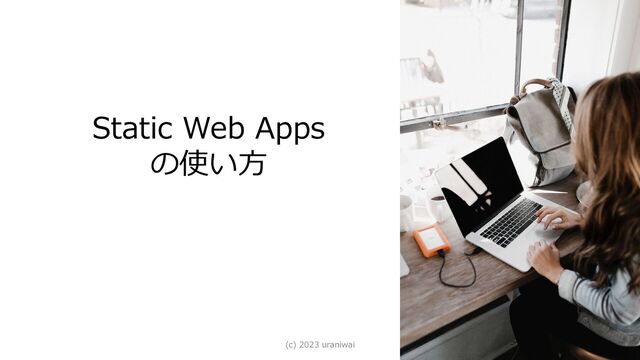 Static Web Apps
の使い方

(c) 2023 uraniwai